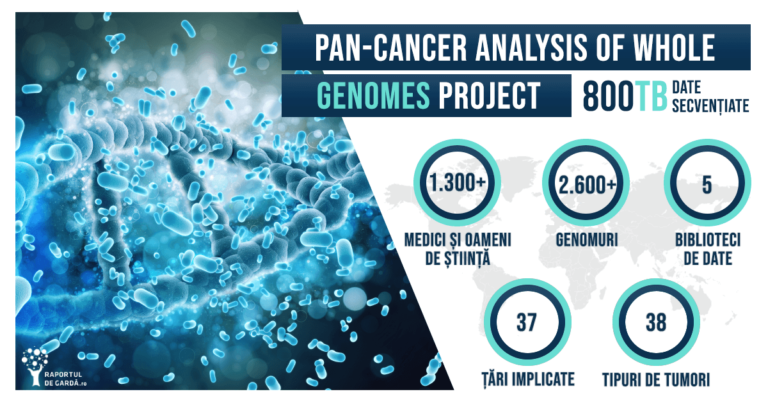 PAN-CANCER ANALYSIS OF WHOLE GENOMES PROJECT

800TB DATE SECVENȚIATE

1.300+
MEDICI ȘI OAMENI DE ȘTIINȚĂ

2.600+
GENOMURI

5
BIBLIOTECI DE DATE

37
ȚĂRI IMPLICATE

38
TIPURI DE TUMORI

RAPORTUL DE GARDĂ.ro